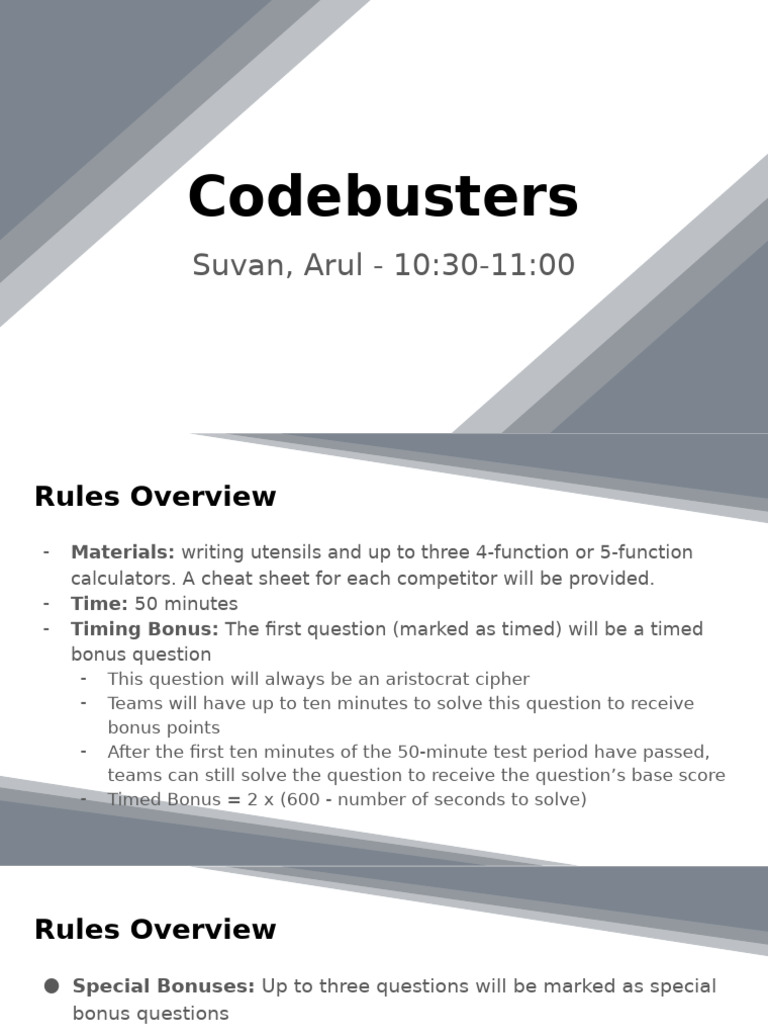 Codebusters

Suvan, Arul - 10:30-11:00

Rules Overview

- Materials: writing utensils and up to three 4-function or 5-function calculators. A cheat sheet for each competitor will be provided.
- Time: 50 minutes
- Timing Bonus: The first question (marked as timed) will be a timed bonus question
  - This question will always be an aristocrat cipher
  - Teams will have up to ten minutes to solve this question to receive bonus points
  - After the first ten minutes of the 50-minute test period have passed, teams can still solve the question to receive the question's base score
  - Timed Bonus = 2 x (600 - number of seconds to solve)

Rules Overview

● Special Bonuses: Up to three questions will be marked as special bonus questions